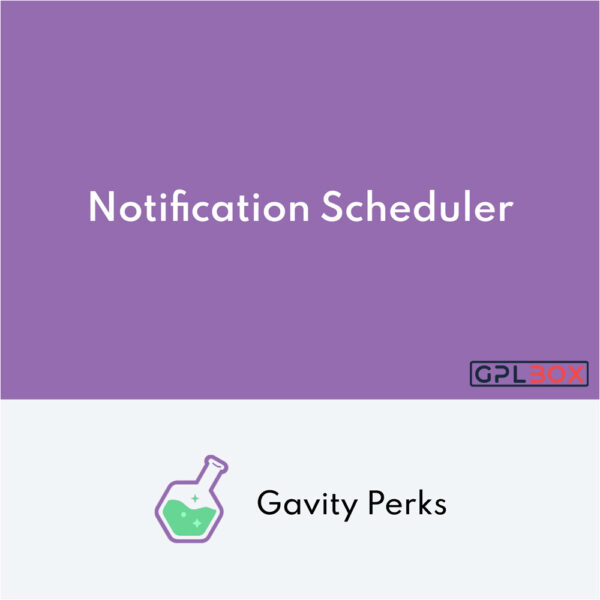 Notification Scheduler

GPLBOX

Gavity Perks